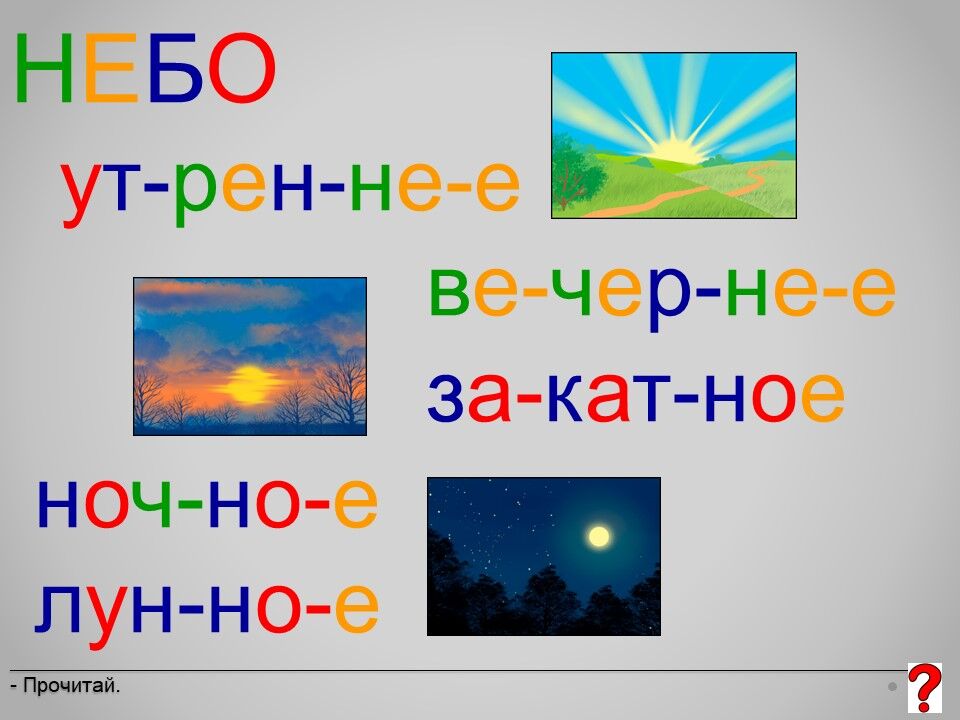 НЕБО

ут-рен-не-е

ве-чер-не-е

за-кат-ное

ноч-но-е

лун-но-е

- Прочитай.

?